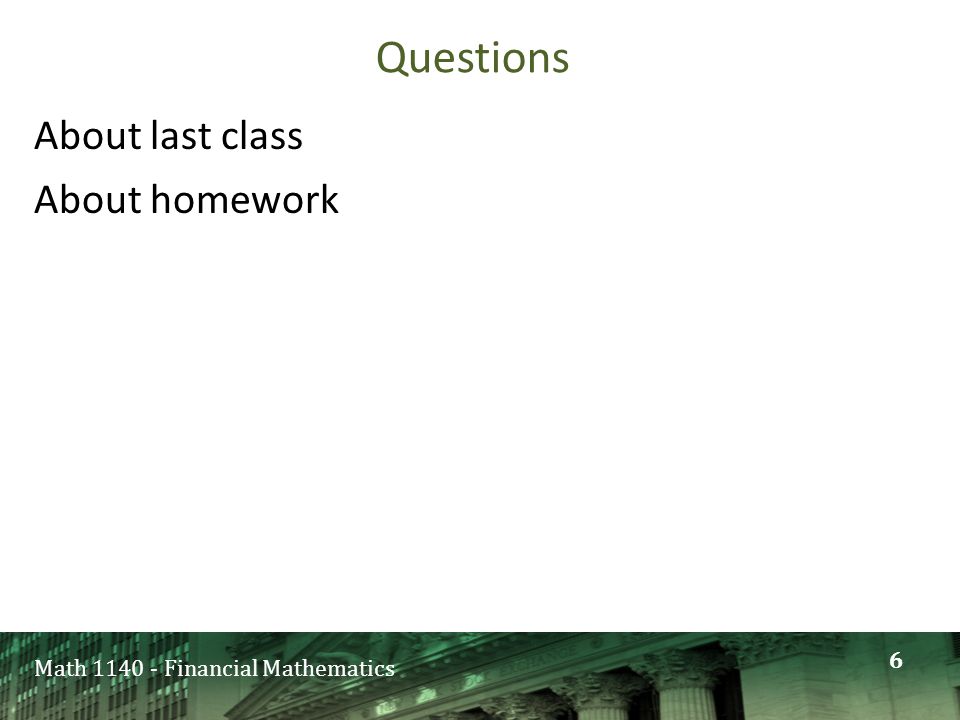 Questions

About last class

About homework

Math 1140 - Financial Mathematics

6